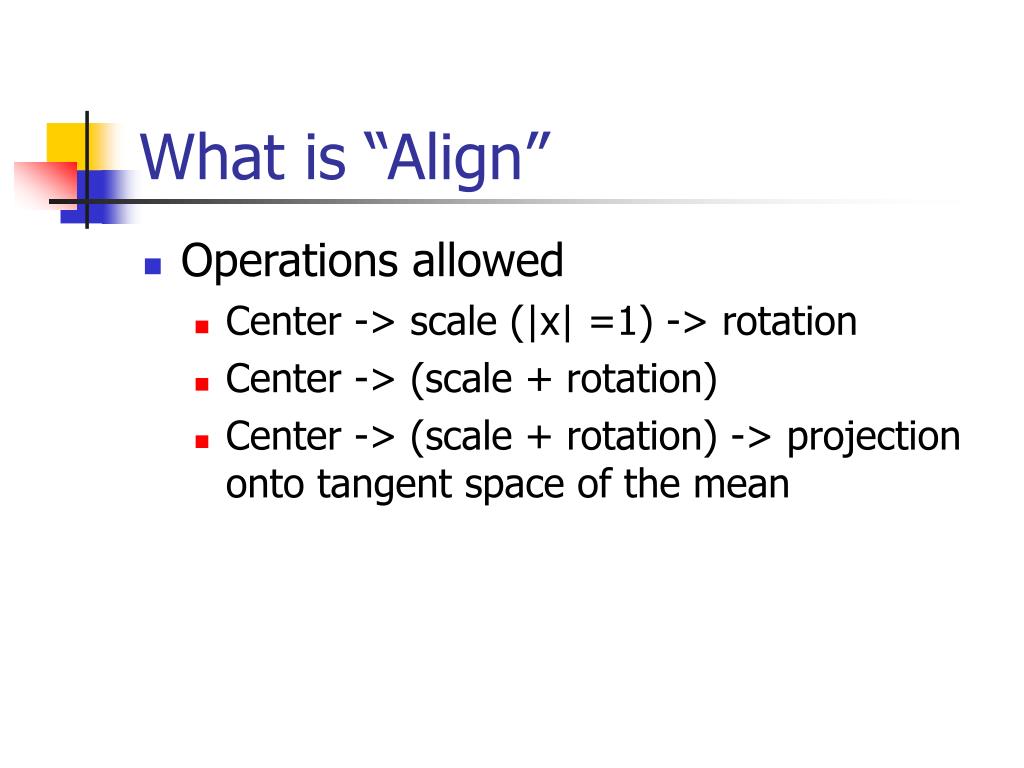 What is “Align”

- Operations allowed
  - Center -> scale (|x| =1) -> rotation
  - Center -> (scale + rotation)
  - Center -> (scale + rotation) -> projection onto tangent space of the mean